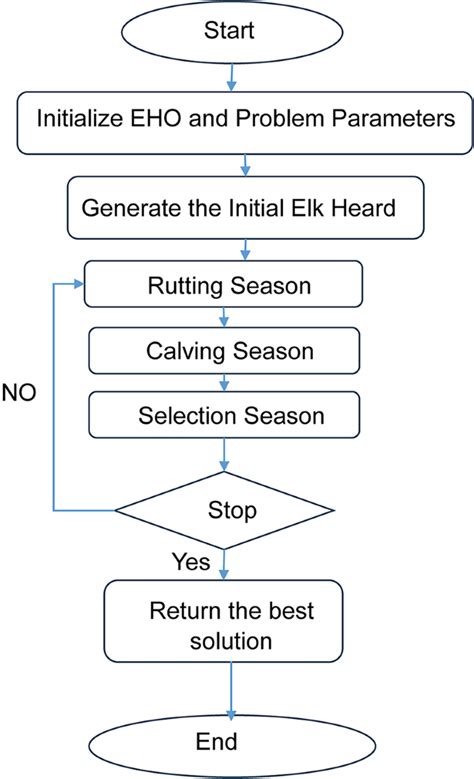 Start

Initialize EHO and Problem Parameters

Generate the Initial Elk Heard

Rutting Season

Calving Season

Selection Season

NO

Stop

Yes

Return the best solution

End